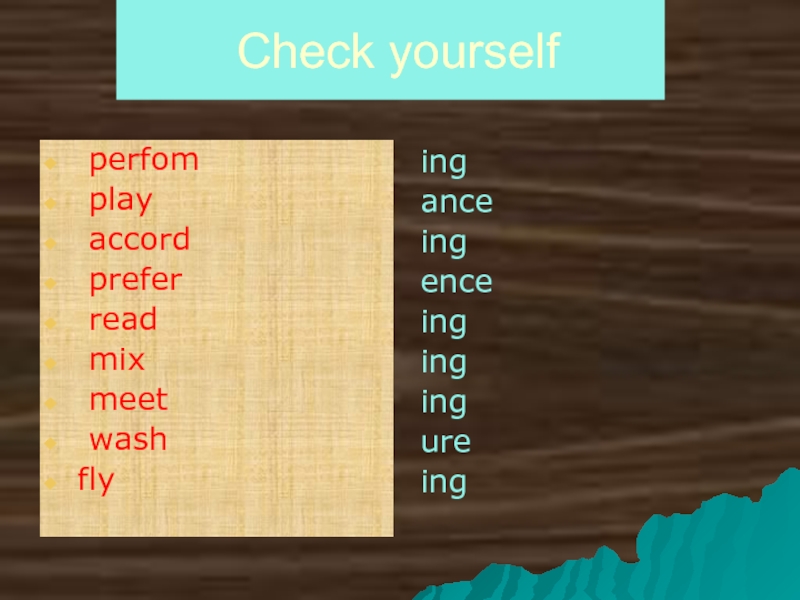 Check yourself

perfom
play
accord
prefer
read
mix
meet
wash
fly

ing
ance
ing
ence
ing
ing
ing
ure
ing